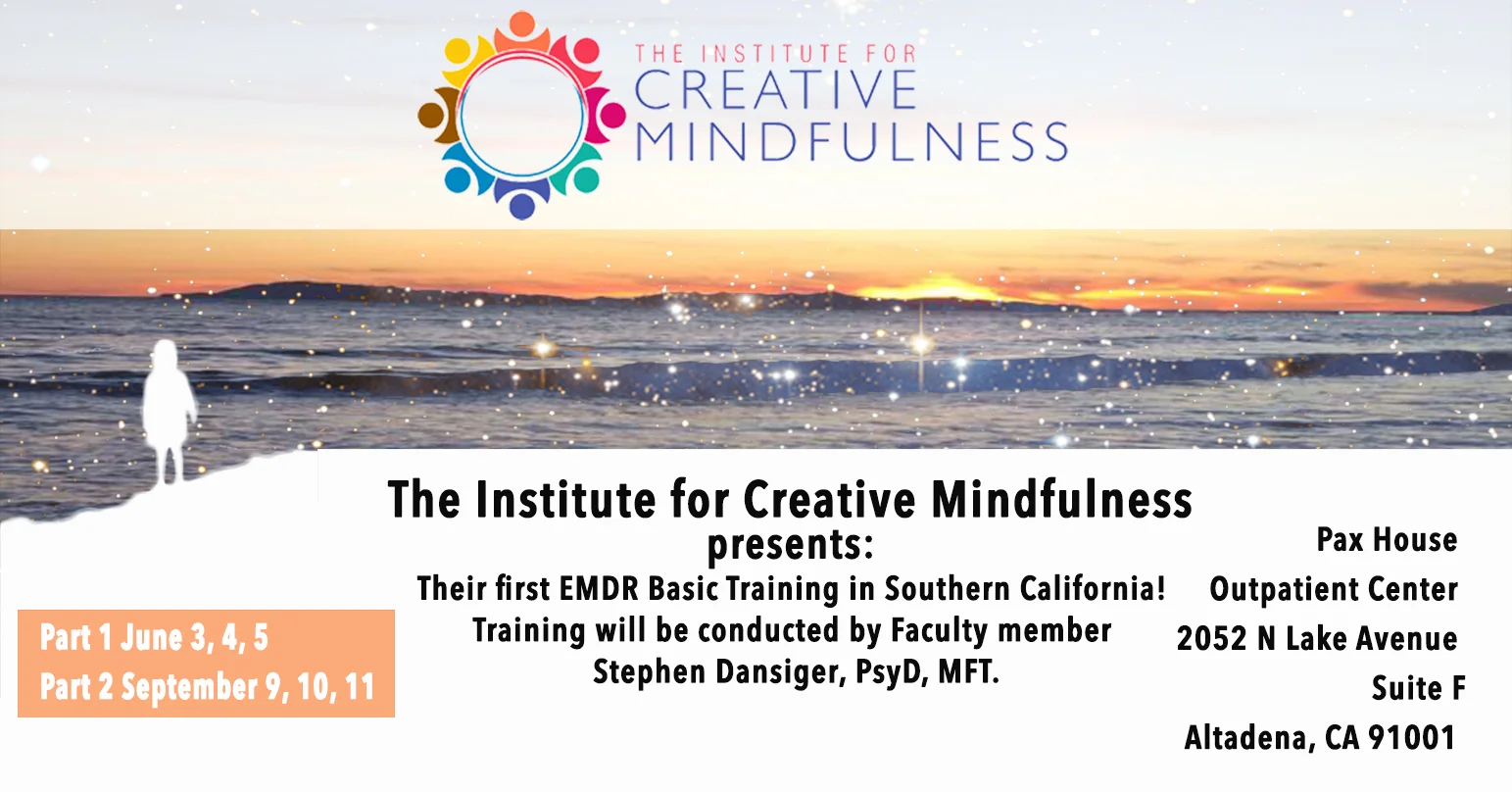 THE INSTITUTE FOR
CREATIVE
MINDFULNESS

The Institute for Creative Mindfulness
presents:
Their first EMDR Basic Training in Southern California!
Training will be conducted by Faculty member
Stephen Dansiger, PsyD, MFT.

Part 1 June 3, 4, 5
Part 2 September 9, 10, 11

Pax House
Outpatient Center
2052 N Lake Avenue
Suite F
Altadena, CA 91001